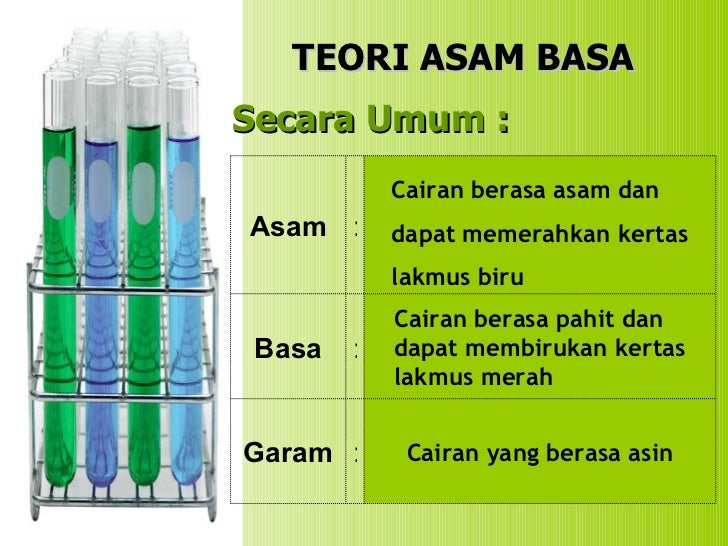 TEORI ASAM BASA

Secara Umum :

| | | |
|---|---|---|
| Asam | : | Cairan berasa asam dan dapat memerahkan kertas lakmus biru |
| Basa | : | Cairan berasa pahit dan dapat membirukan kertas lakmus merah |
| Garam | : | Cairan yang berasa asin |